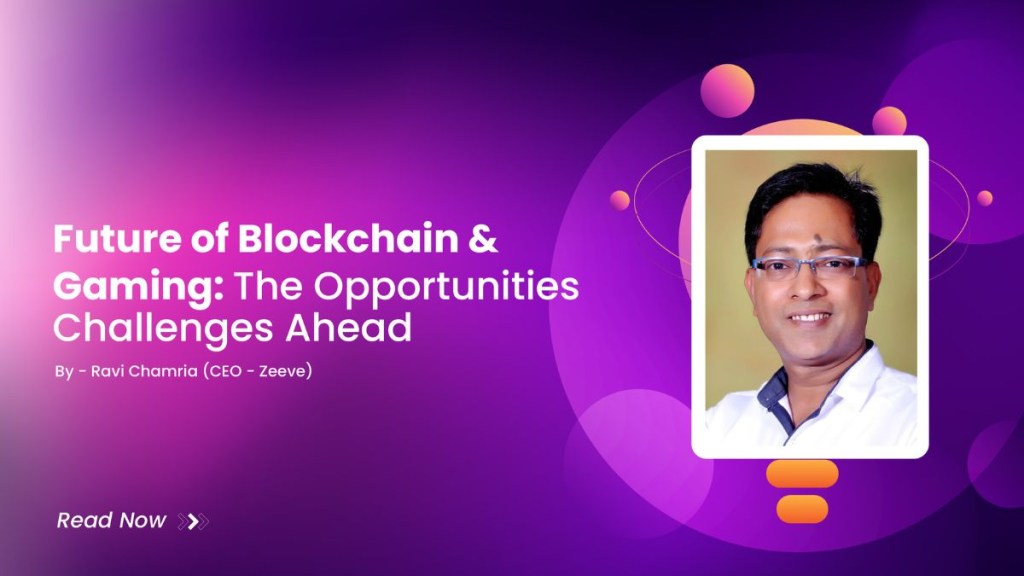 Future of Blockchain & Gaming: The Opportunities Challenges Ahead

By - Ravi Chamria (CEO - Zeeve)

Read Now